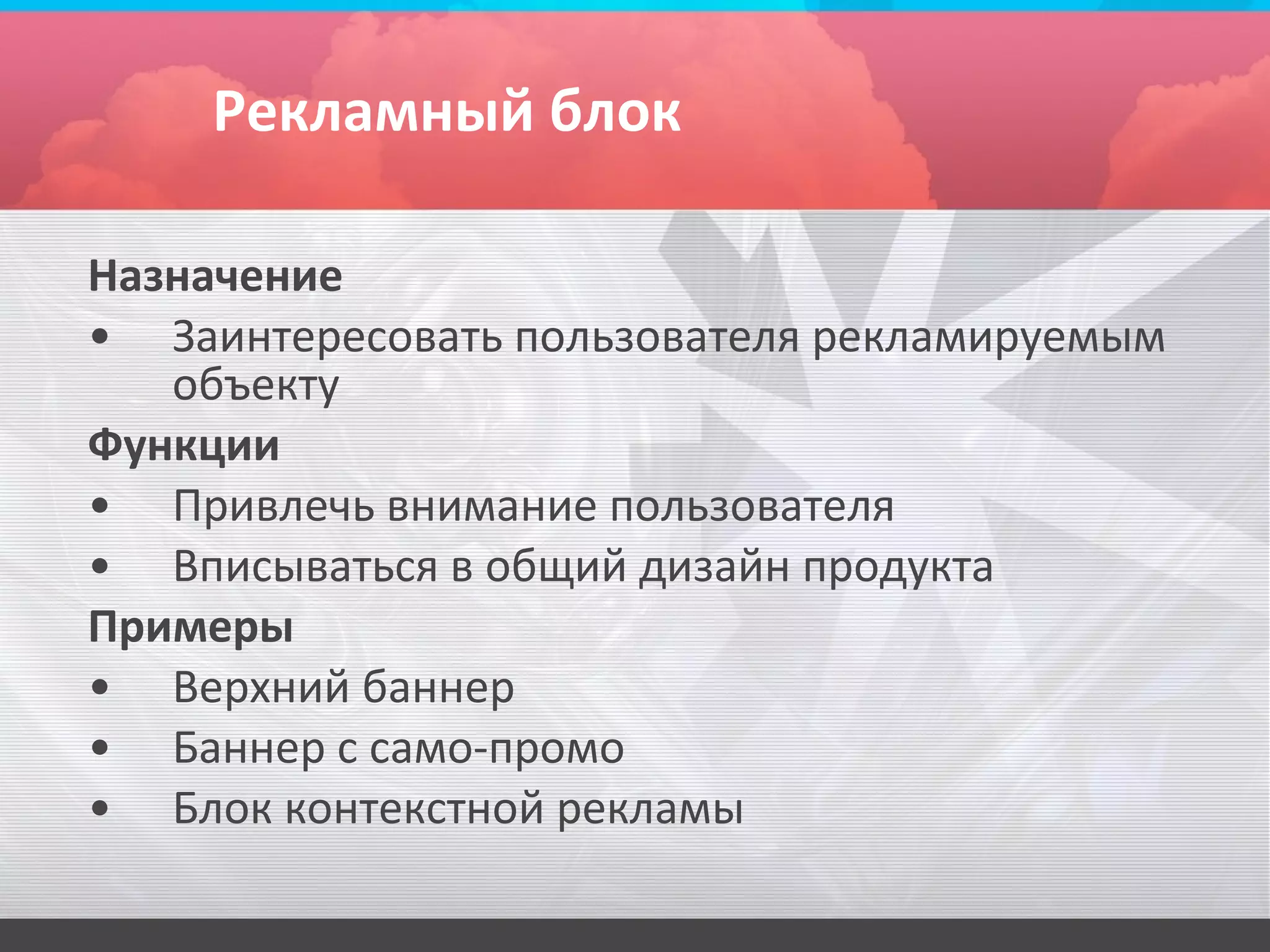 Рекламный блок

Назначение
• Заинтересовать пользователя рекламируемым объекту

Функции
• Привлечь внимание пользователя
• Вписываться в общий дизайн продукта

Примеры
• Верхний баннер
• Баннер с само-промо
• Блок контекстной рекламы